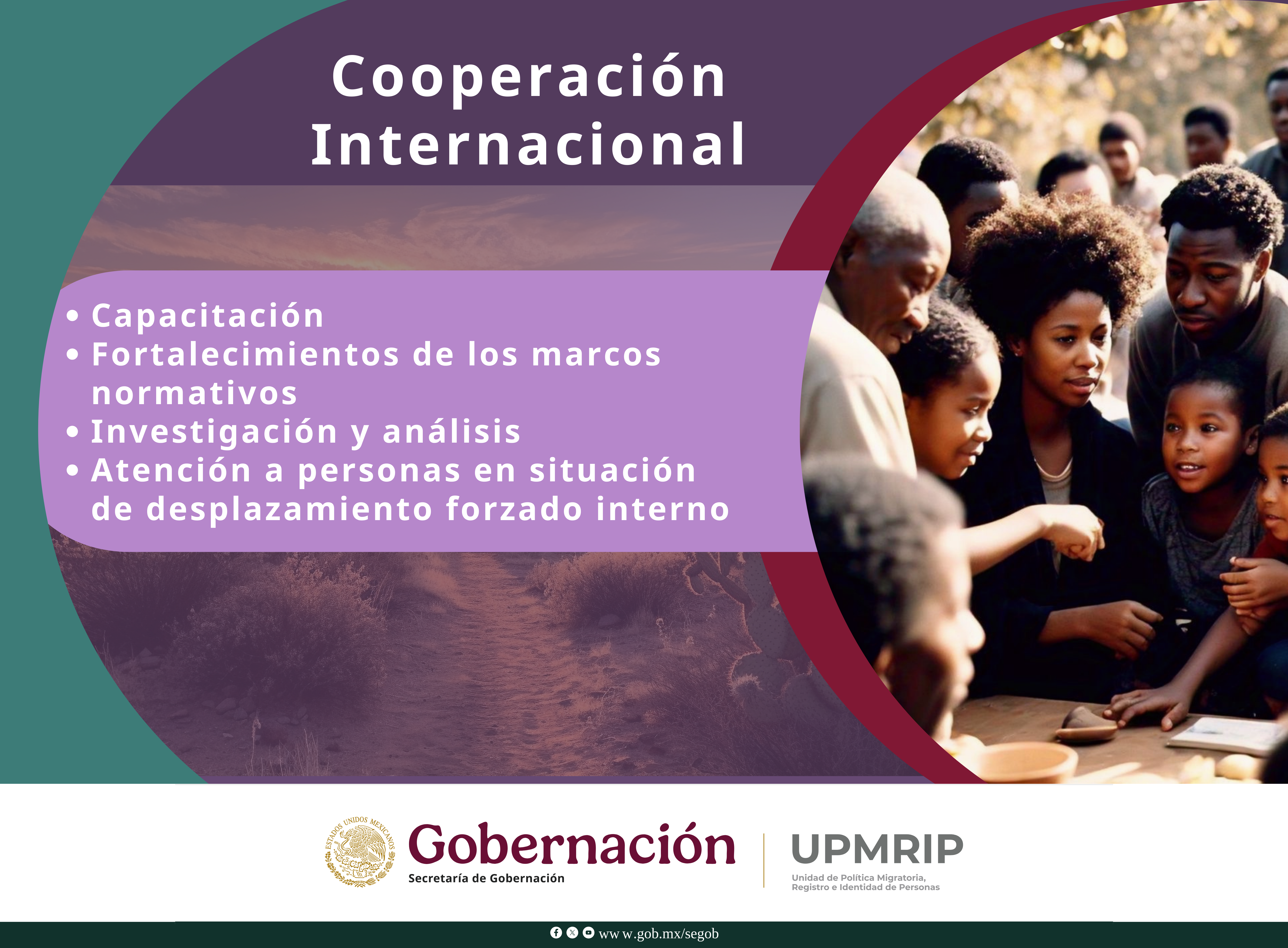 Cooperación Internacional

• Capacitación
• Fortalecimientos de los marcos normativos
• Investigación y análisis
• Atención a personas en situación de desplazamiento forzado interno

ESTADOS UNIDOS MEXICANOS

Gobernación
Secretaría de Gobernación

UPMRIP
Unidad de Política Migratoria, Registro e Identidad de Personas

ww w.gob.mx/segob